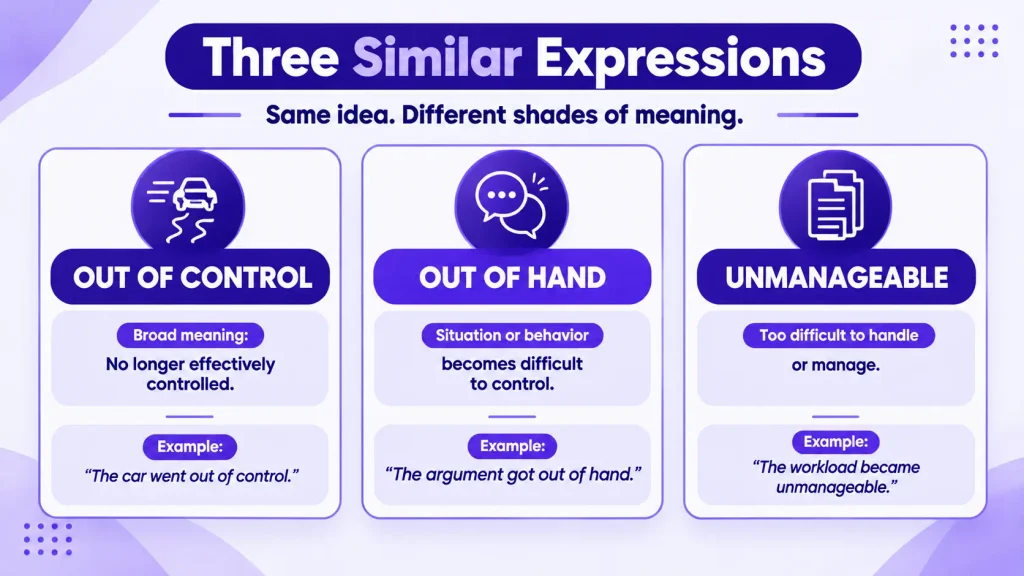 Three Similar Expressions

Same idea. Different shades of meaning.

OUT OF CONTROL

Broad meaning:

No longer effectively controlled.

Example:

"The car went out of control."

OUT OF HAND

Situation or behavior

becomes difficult to control.

Example:

"The argument got out of hand."

UNMANAGEABLE

Too difficult to handle

or manage.

Example:

"The workload became unmanageable."